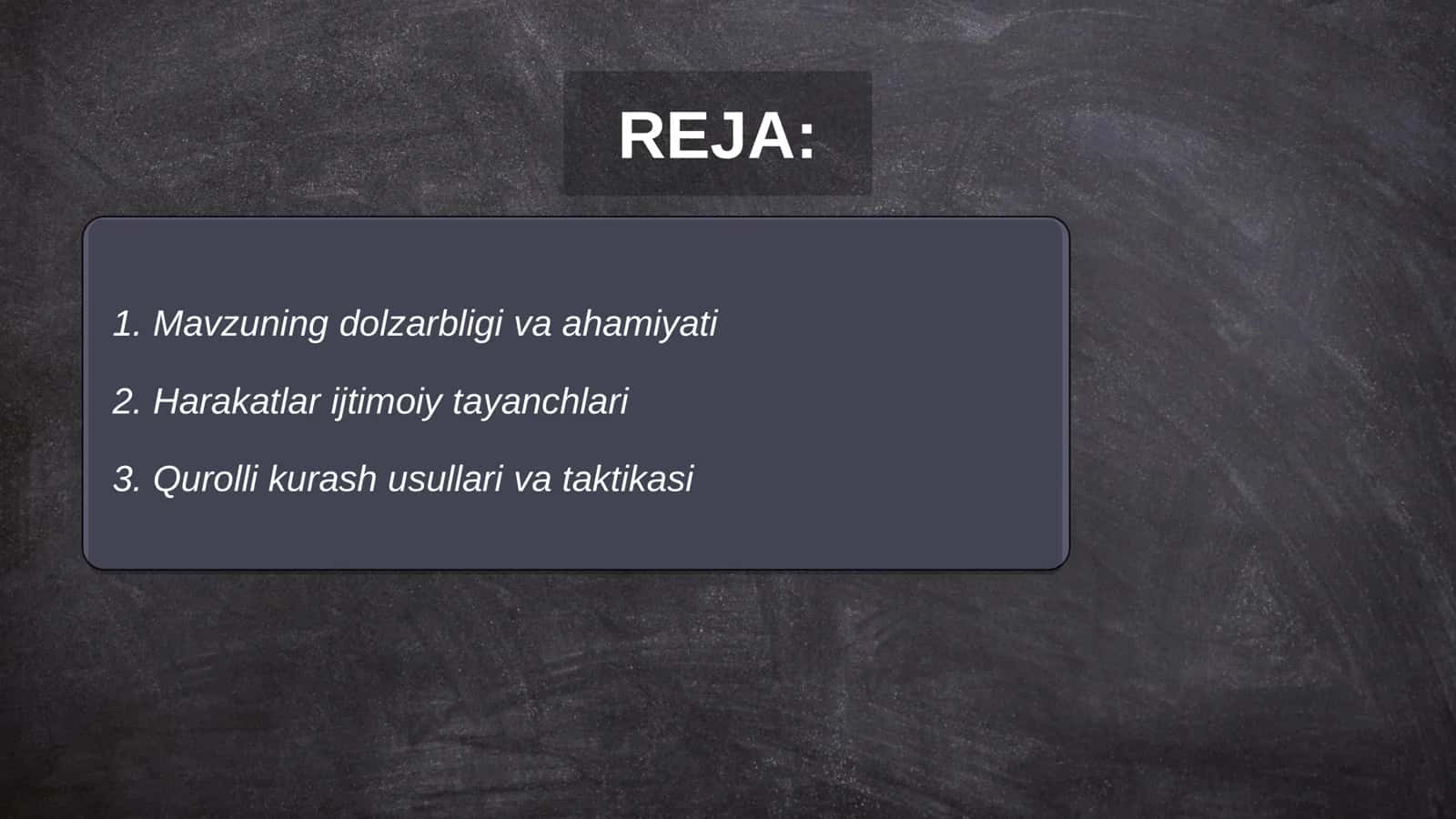 REJA:

1. Mavzuning dolzarbligi va ahamiyati

2. Harakatlar ijtimoiy tayanchlari

3. Qurolli kurash usullari va taktikasi